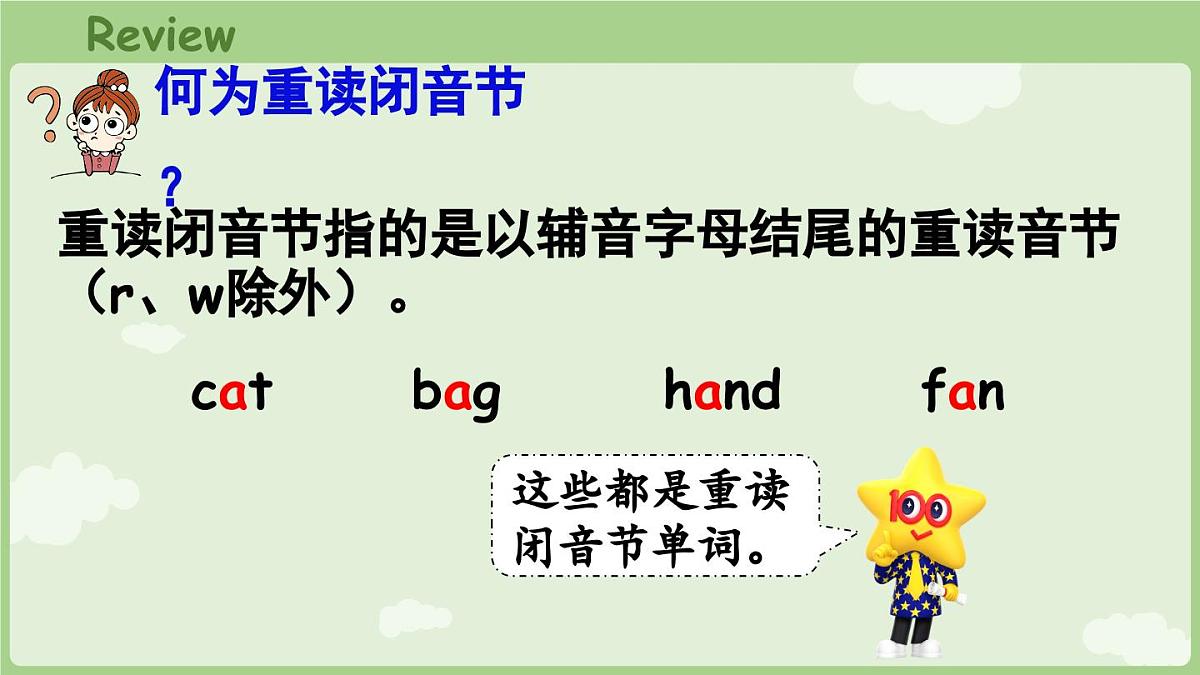 Review

何为重读闭音节

?

重读闭音节指的是以辅音字母结尾的重读音节（r、w除外）。

cat bag hand fan

这些都是重读闭音节单词。

100